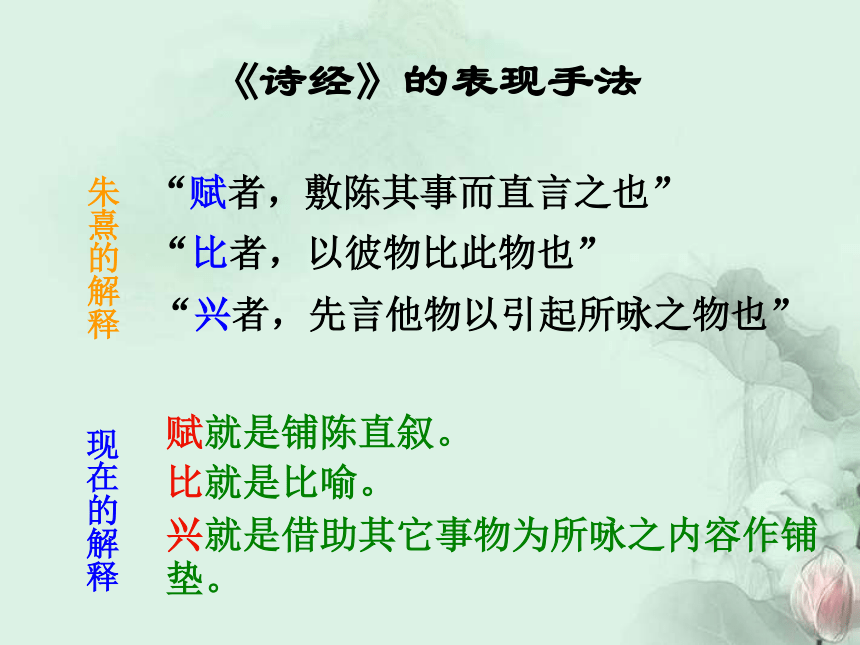 《诗经》的表现手法

朱熹的解释

“赋者，敷陈其事而直言之也”
“比者，以彼物比此物也”
“兴者，先言他物以引起所咏之物也”

现在的解释

赋就是铺陈直叙。
比就是比喻。
兴就是借助其它事物为所咏之内容作铺垫。